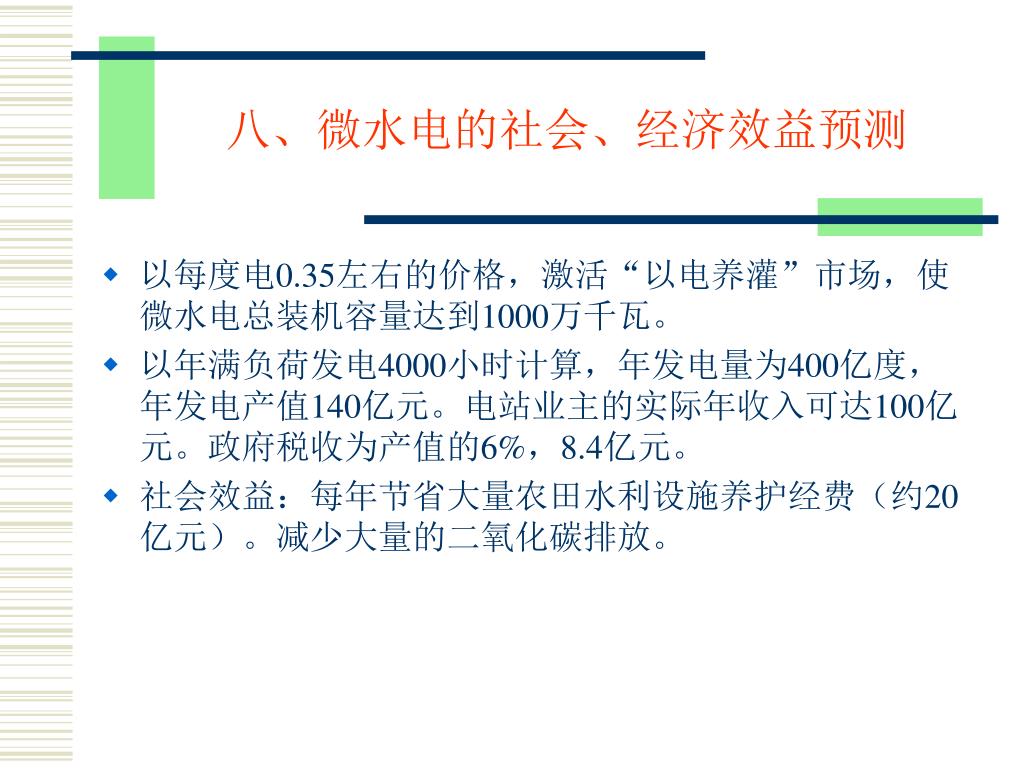 八、微水电的社会、经济效益预测

◆ 以每度电0.35左右的价格，激活“以电养灌”市场，使微水电总装机容量达到1000万千瓦。
◆ 以年满负荷发电4000小时计算，年发电量为400亿度，年发电产值140亿元。电站业主的实际年收入可达100亿元。政府税收为产值的6%，8.4亿元。
◆ 社会效益：每年节省大量农田水利设施养护经费（约20亿元）。减少大量的二氧化碳排放。